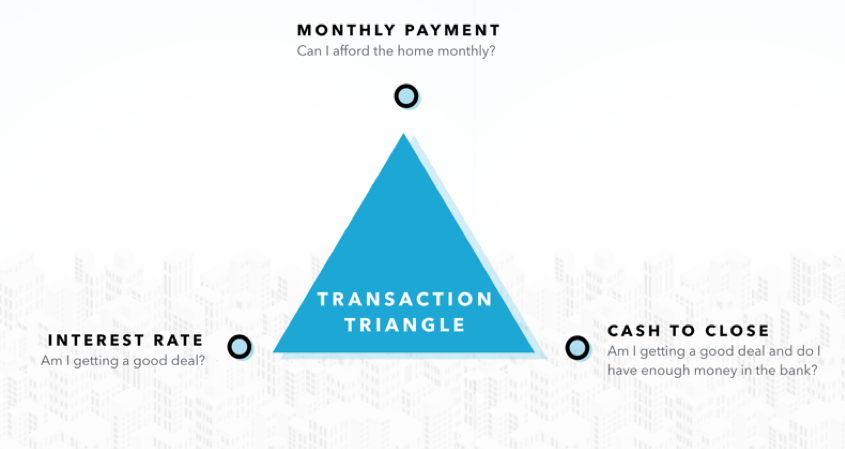 MONTHLY PAYMENT
Can I afford the home monthly?

TRANSACTION TRIANGLE

INTEREST RATE
Am I getting a good deal?

CASH TO CLOSE
Am I getting a good deal and do I have enough money in the bank?